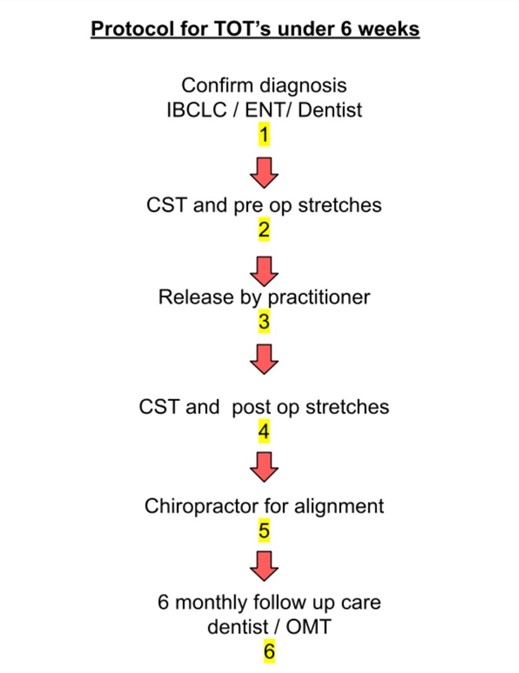 Protocol for TOT's under 6 weeks

Confirm diagnosis
IBCLC / ENT/ Dentist
1

CST and pre op stretches
2

Release by practitioner
3

CST and post op stretches
4

Chiropractor for alignment
5

6 monthly follow up care
dentist / OMT
6